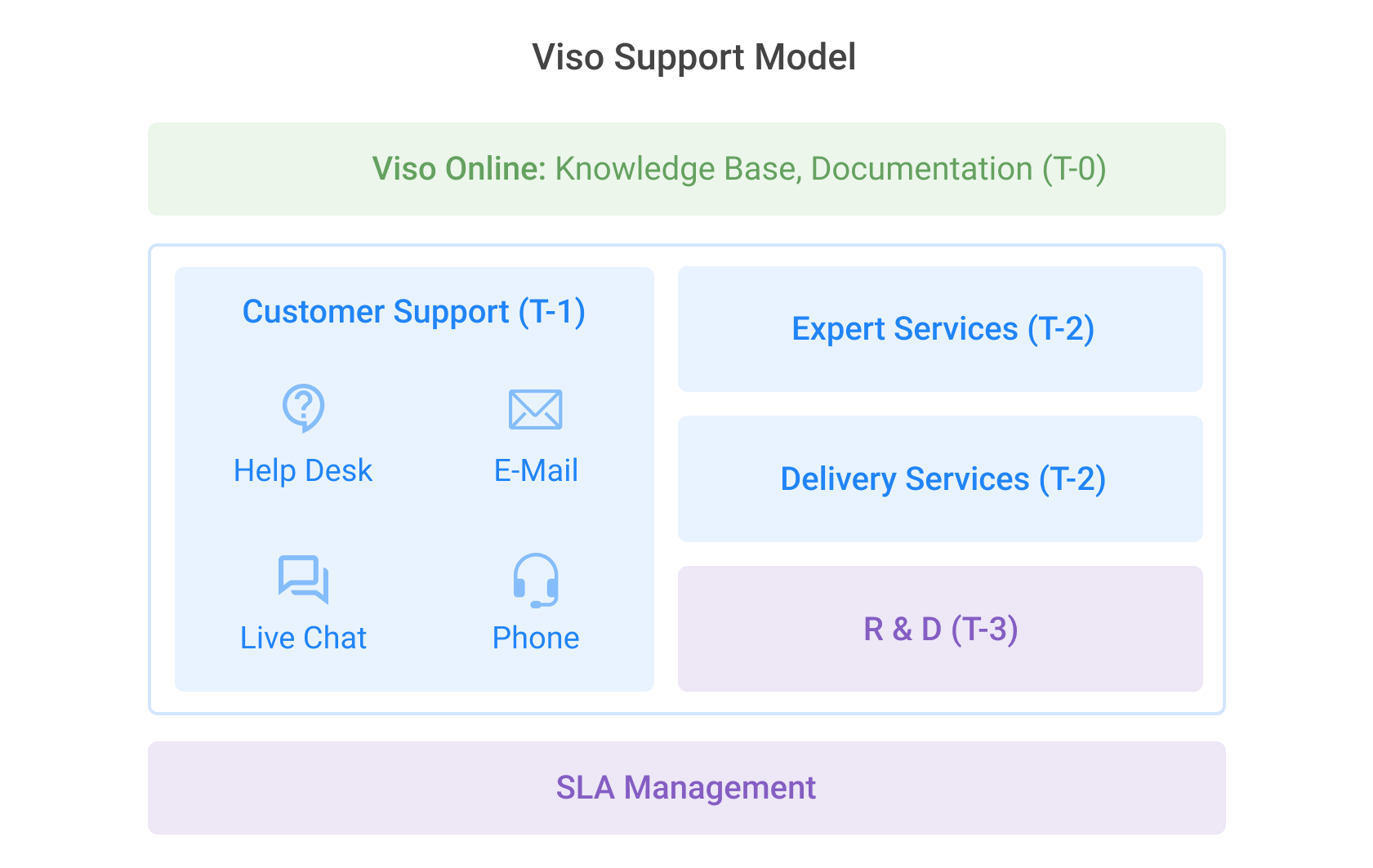 Viso Support Model

Viso Online: Knowledge Base, Documentation (T-0)

Customer Support (T-1)

Help Desk

E-Mail

Live Chat

Phone

Expert Services (T-2)

Delivery Services (T-2)

R & D (T-3)

SLA Management